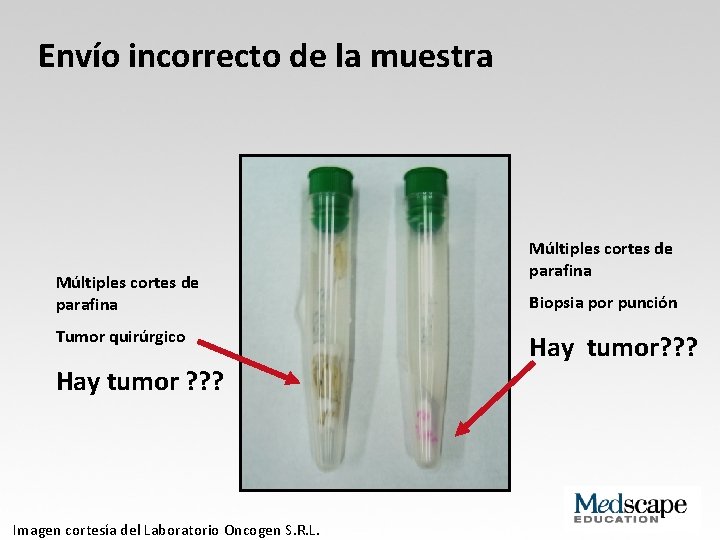 Envío incorrecto de la muestra

Múltiples cortes de parafina

Tumor quirúrgico

Hay tumor ???

Múltiples cortes de parafina

Biopsia por punción

Hay tumor???

Medscape EDUCATION

Imagen cortesía del Laboratorio Oncogen S.R.L.